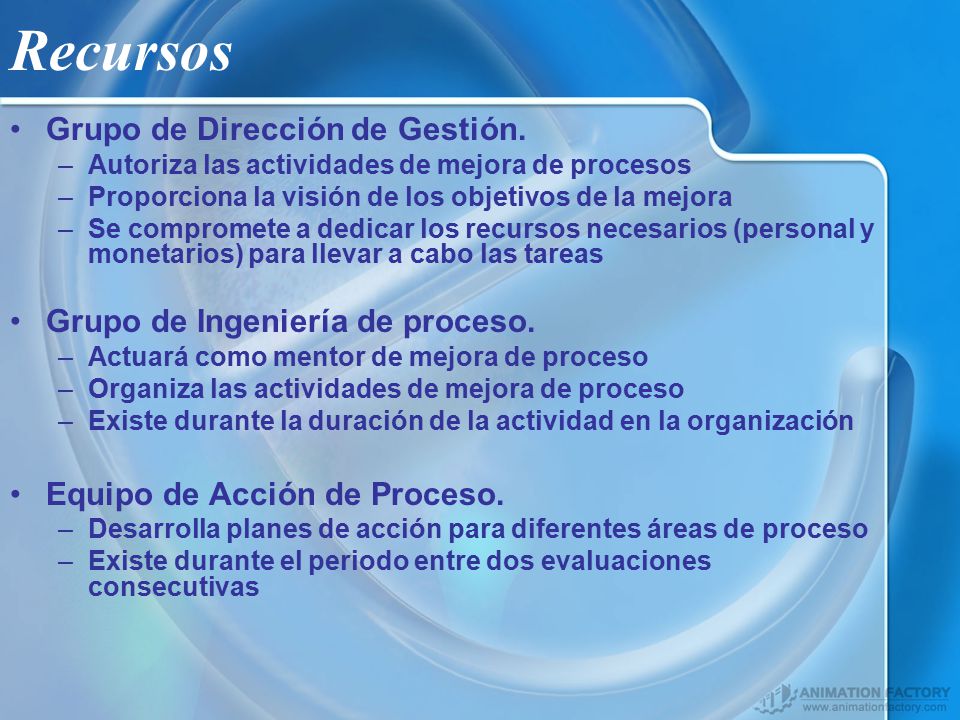 Recursos

• Grupo de Dirección de Gestión.
– Autoriza las actividades de mejora de procesos
– Proporciona la visión de los objetivos de la mejora
– Se compromete a dedicar los recursos necesarios (personal y monetarios) para llevar a cabo las tareas

• Grupo de Ingeniería de proceso.
– Actuará como mentor de mejora de proceso
– Organiza las actividades de mejora de proceso
– Existe durante la duración de la actividad en la organización

• Equipo de Acción de Proceso.
– Desarrolla planes de acción para diferentes áreas de proceso
– Existe durante el periodo entre dos evaluaciones consecutivas

ANIMATION FACTORY
www.animationfactory.com